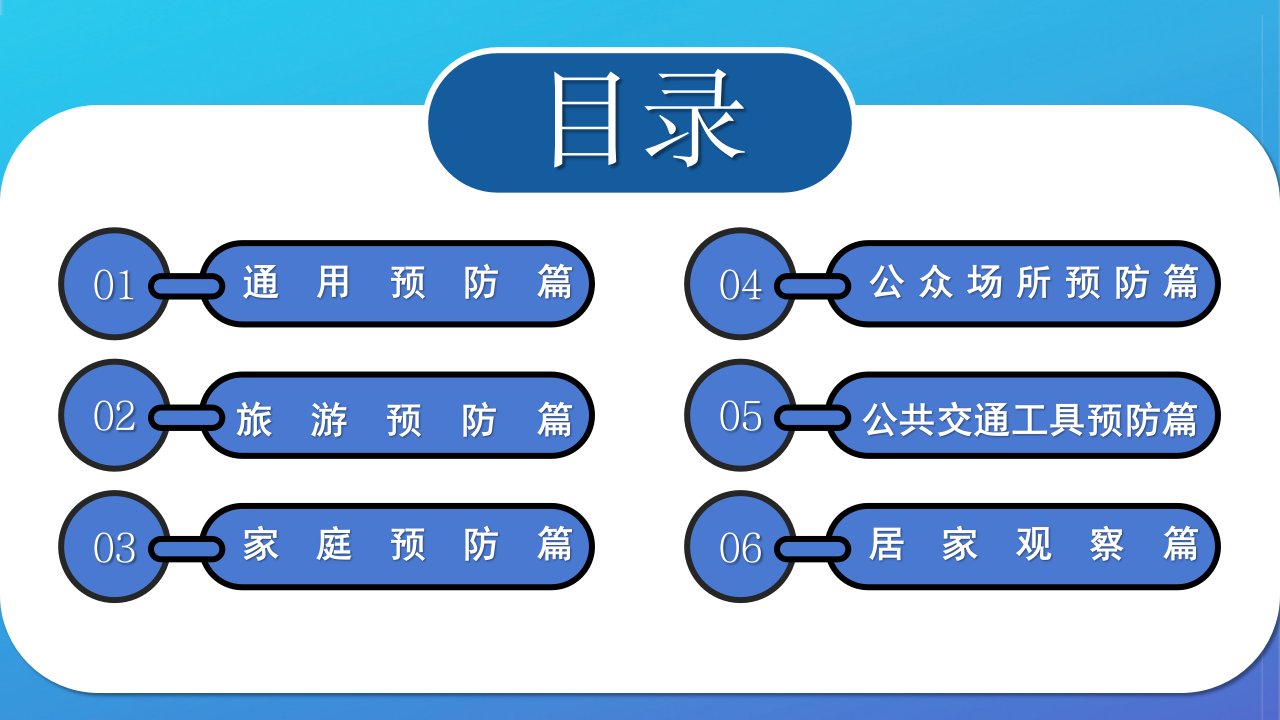 目录

01 通用预防篇

02 旅游预防篇

03 家庭预防篇

04 公众场所预防篇

05 公共交通工具预防篇

06 居家观察篇